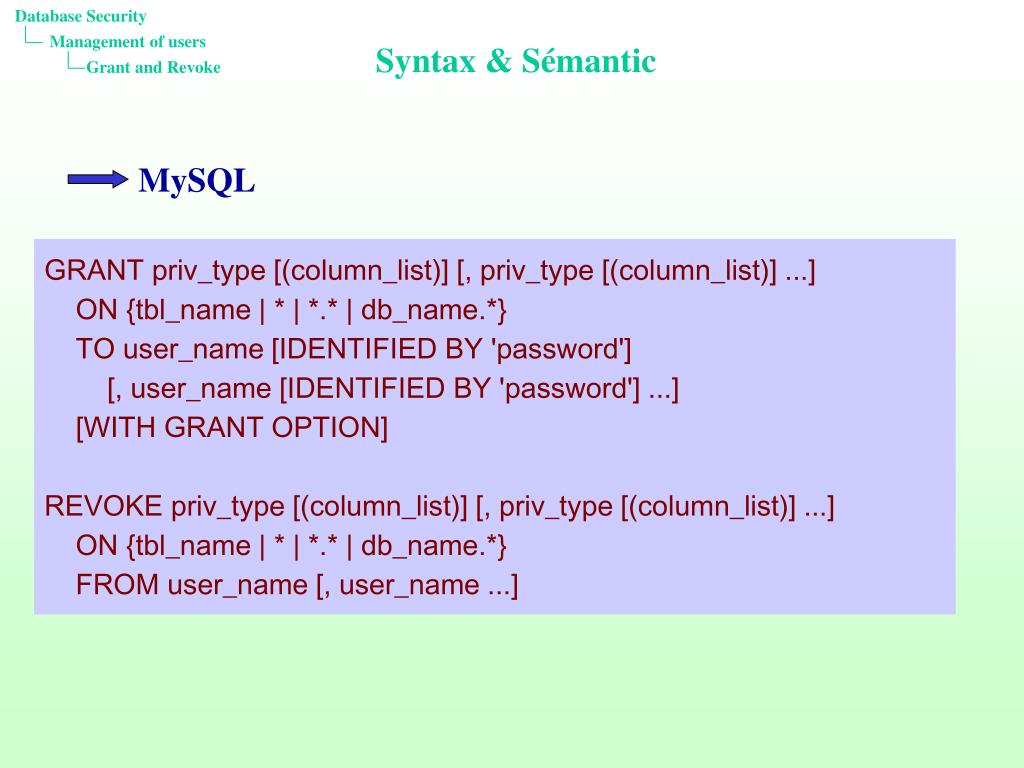 Database Security
Management of users
Grant and Revoke

Syntax & Sémantic

MySQL

GRANT priv_type [(column_list)] [, priv_type [(column_list)] ...]
ON {tbl_name | * | *.* | db_name.*}
TO user_name [IDENTIFIED BY 'password']
[, user_name [IDENTIFIED BY 'password'] ...]
[WITH GRANT OPTION]

REVOKE priv_type [(column_list)] [, priv_type [(column_list)] ...]
ON {tbl_name | * | *.* | db_name.*}
FROM user_name [, user_name ...]